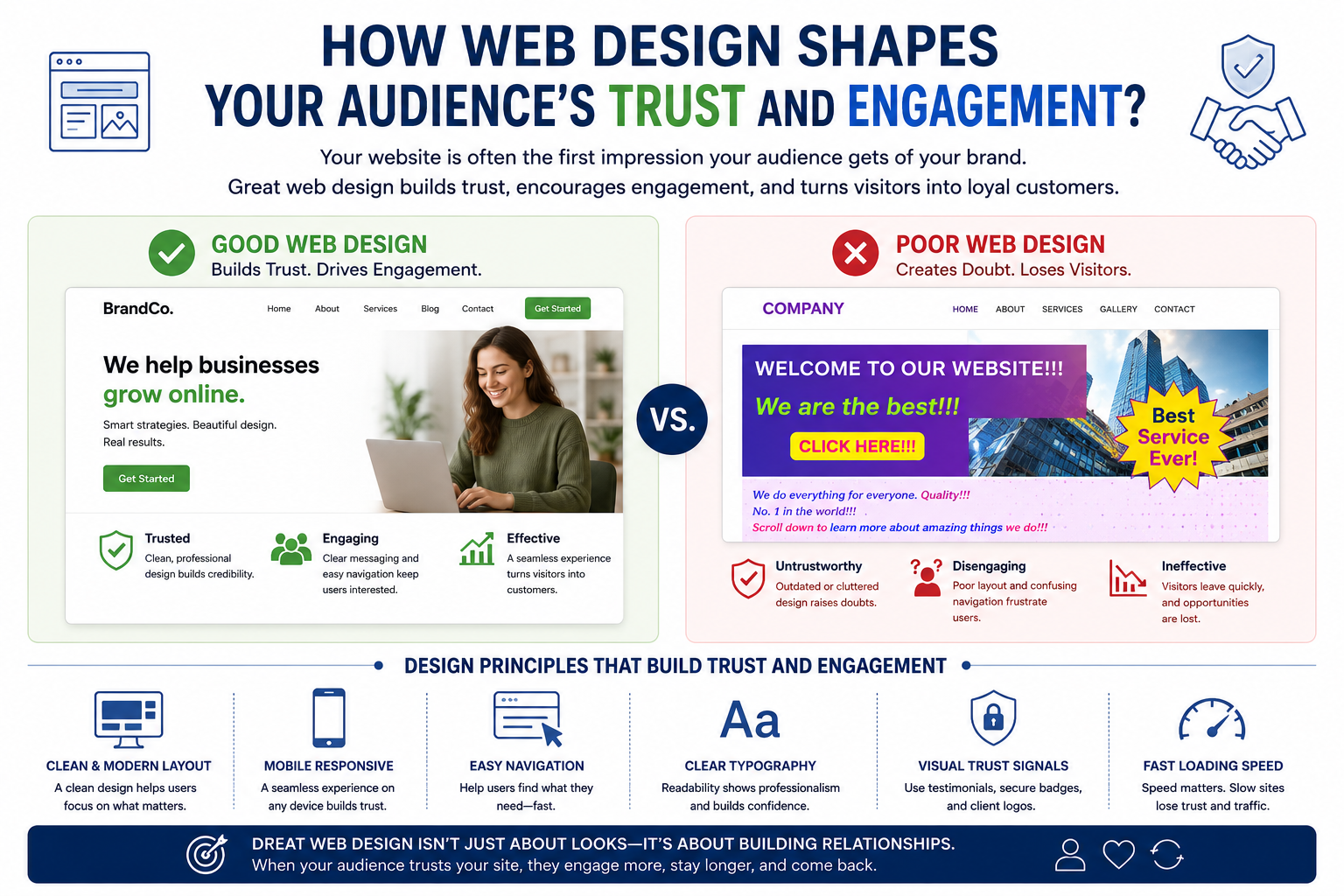 HOW WEB DESIGN SHAPES YOUR AUDIENCE'S TRUST AND ENGAGEMENT?

Your website is often the first impression your audience gets of your brand. Great web design builds trust, encourages engagement, and turns visitors into loyal customers.

GOOD WEB DESIGN
Builds Trust. Drives Engagement.

BrandCo. Home About Services Blog Contact Get Started

We help businesses grow online.

Smart strategies. Beautiful design. Real results.

Get Started

Trusted
Clean, professional design builds credibility.

Engaging
Clear messaging and easy navigation keep users interested.

Effective
A seamless experience turns visitors into customers.

VS.

POOR WEB DESIGN
Creates Doubt. Loses Visitors.

COMPANY HOME ABOUT SERVICES GALLERY CONTACT

WELCOME TO OUR WEBSITE!!!
We are the best!!!
CLICK HERE!!!
Best Service Ever!

We do everything for everyone. Quality!!!
No. 1 in the world!!!
Scroll down to learn more about amazing things we do!!!

Untrustworthy
Outdated or cluttered design raises doubts.

Disengaging
Poor layout and confusing navigation frustrate users.

Ineffective
Visitors leave quickly, and opportunities are lost.

DESIGN PRINCIPLES THAT BUILD TRUST AND ENGAGEMENT

CLEAN & MODERN LAYOUT
A clean design helps users focus on what matters.

MOBILE RESPONSIVE
A seamless experience on any device builds trust.

EASY NAVIGATION
Help users find what they need—fast.

Aa
CLEAR TYPOGRAPHY
Readability shows professionalism and builds confidence.

VISUAL TRUST SIGNALS
Use testimonials, secure badges, and client logos.

FAST LOADING SPEED
Speed matters. Slow sites lose trust and traffic.

DREAT WEB DESIGN ISN'T JUST ABOUT LOOKS—IT'S ABOUT BUILDING RELATIONSHIPS.
When your audience trusts your site, they engage more, stay longer, and come back.